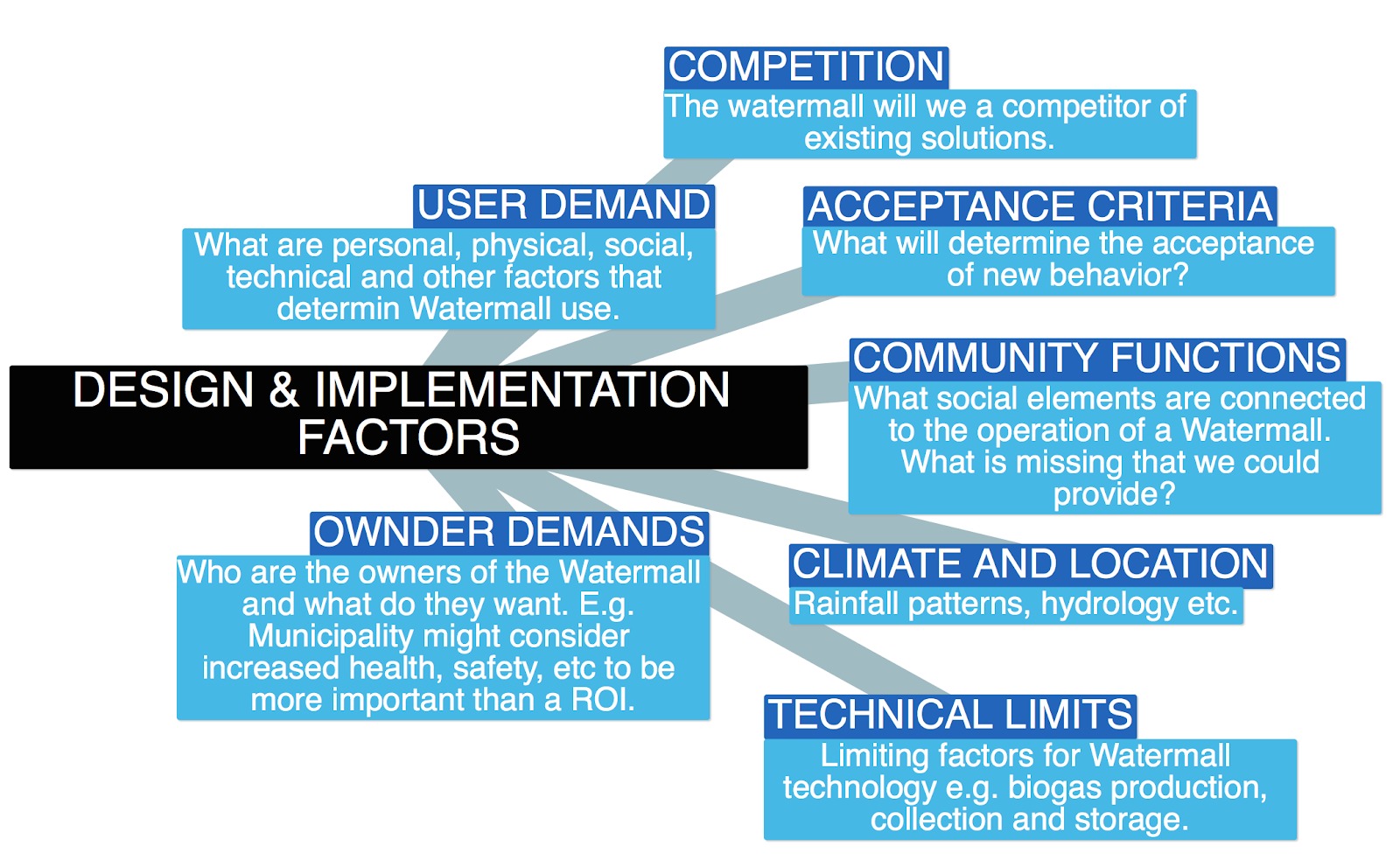 COMPETITION
The watermall will we a competitor of existing solutions.

USER DEMAND
What are personal, physical, social, technical and other factors that determin Watermall use.

ACCEPTANCE CRITERIA
What will determine the acceptance of new behavior?

DESIGN & IMPLEMENTATION FACTORS

COMMUNITY FUNCTIONS
What social elements are connected to the operation of a Watermall. What is missing that we could provide?

OWNDER DEMANDS
Who are the owners of the Watermall and what do they want. E.g. Municipality might consider increased health, safety, etc to be more important than a ROI.

CLIMATE AND LOCATION
Rainfall patterns, hydrology etc.

TECHNICAL LIMITS
Limiting factors for Watermall technology e.g. biogas production, collection and storage.